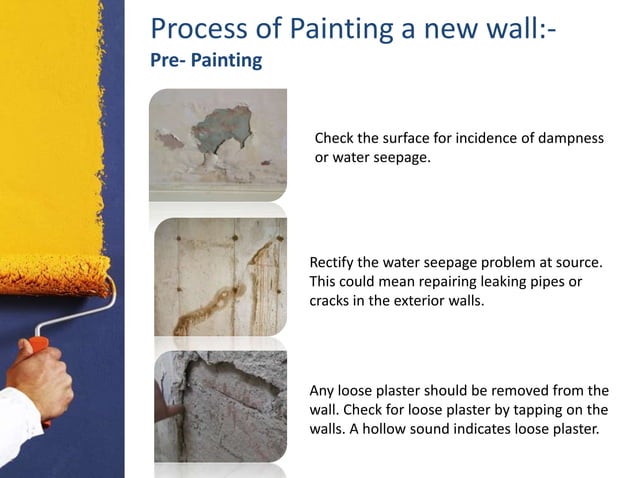 Process of Painting a new wall:-
Pre- Painting

Check the surface for incidence of dampness or water seepage.

Rectify the water seepage problem at source. This could mean repairing leaking pipes or cracks in the exterior walls.

Any loose plaster should be removed from the wall. Check for loose plaster by tapping on the walls. A hollow sound indicates loose plaster.